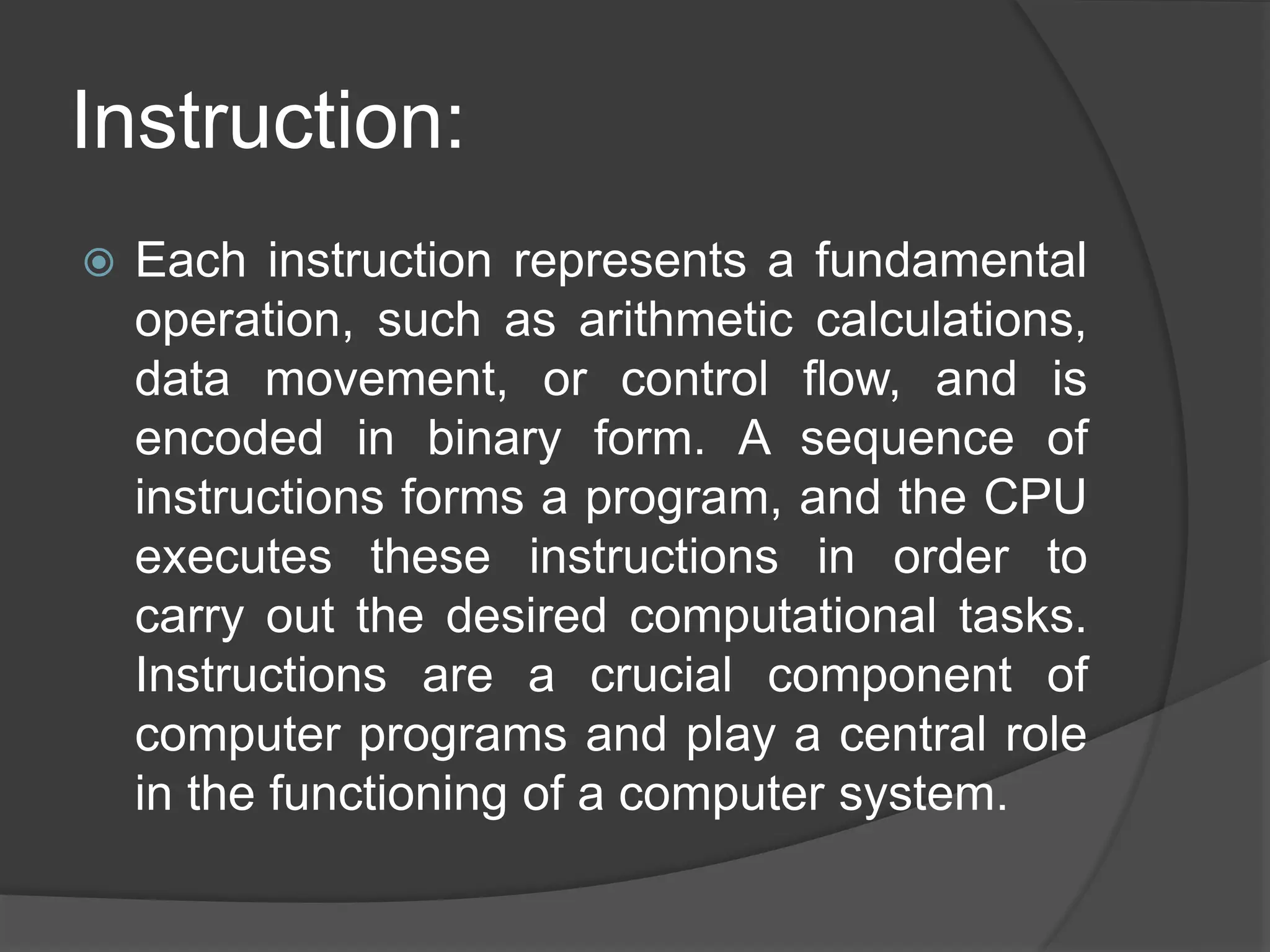 Instruction:

Each instruction represents a fundamental operation, such as arithmetic calculations, data movement, or control flow, and is encoded in binary form. A sequence of instructions forms a program, and the CPU executes these instructions in order to carry out the desired computational tasks. Instructions are a crucial component of computer programs and play a central role in the functioning of a computer system.